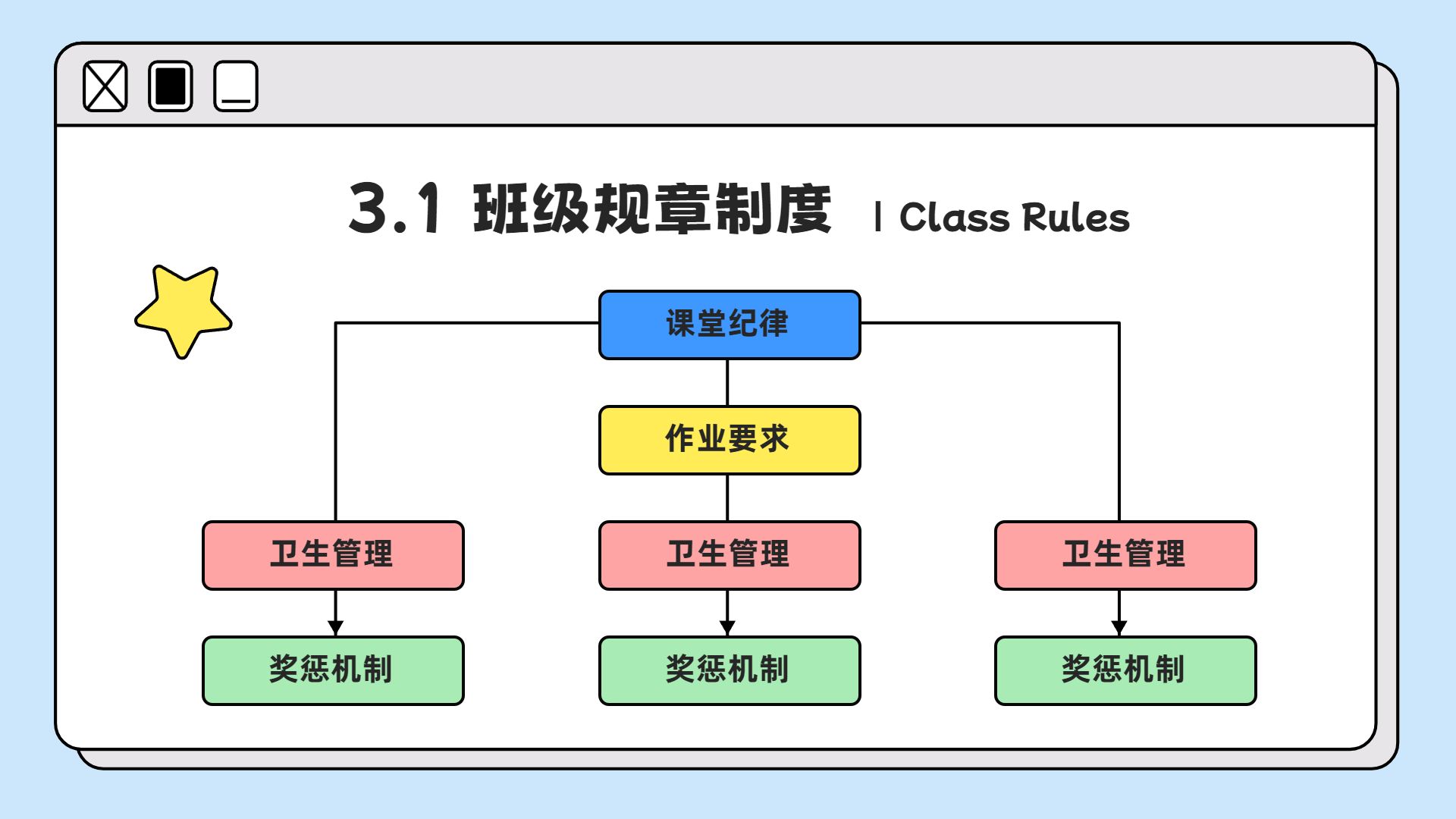 3.1 班级规章制度 | Class Rules

课堂纪律

作业要求

卫生管理

卫生管理

卫生管理

奖惩机制

奖惩机制

奖惩机制